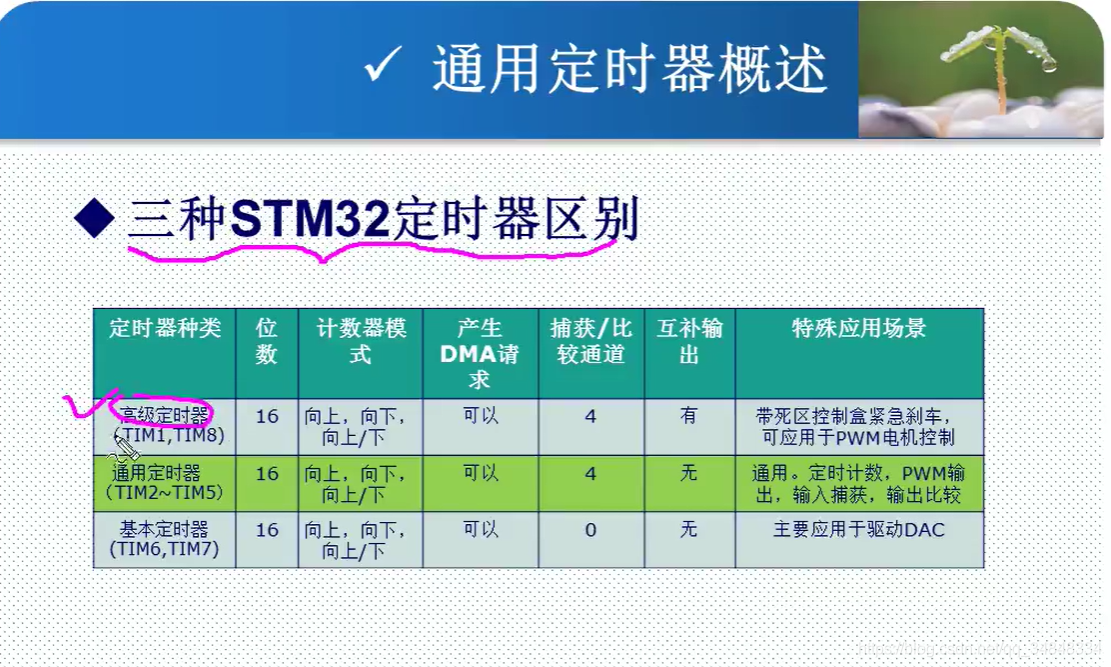 ✓ 通用定时器概述

◆ 三种STM32定时器区别

| 定时器种类 | 位数 | 计数器模式 | 产生DMA请求 | 捕获/比较通道 | 互补输出 | 特殊应用场景 |
|---|---|---|---|---|---|---|
| 高级定时器 (TIM1,TIM8) | 16 | 向上，向下，向上/下 | 可以 | 4 | 有 | 带死区控制盒紧急刹车，可应用于PWM电机控制 |
| 通用定时器 (TIM2~TIM5) | 16 | 向上，向下，向上/下 | 可以 | 4 | 无 | 通用。定时计数，PWM输出，输入捕获，输出比较 |
| 基本定时器 (TIM6,TIM7) | 16 | 向上，向下，向上/下 | 可以 | 0 | 无 | 主要应用于驱动DAC |